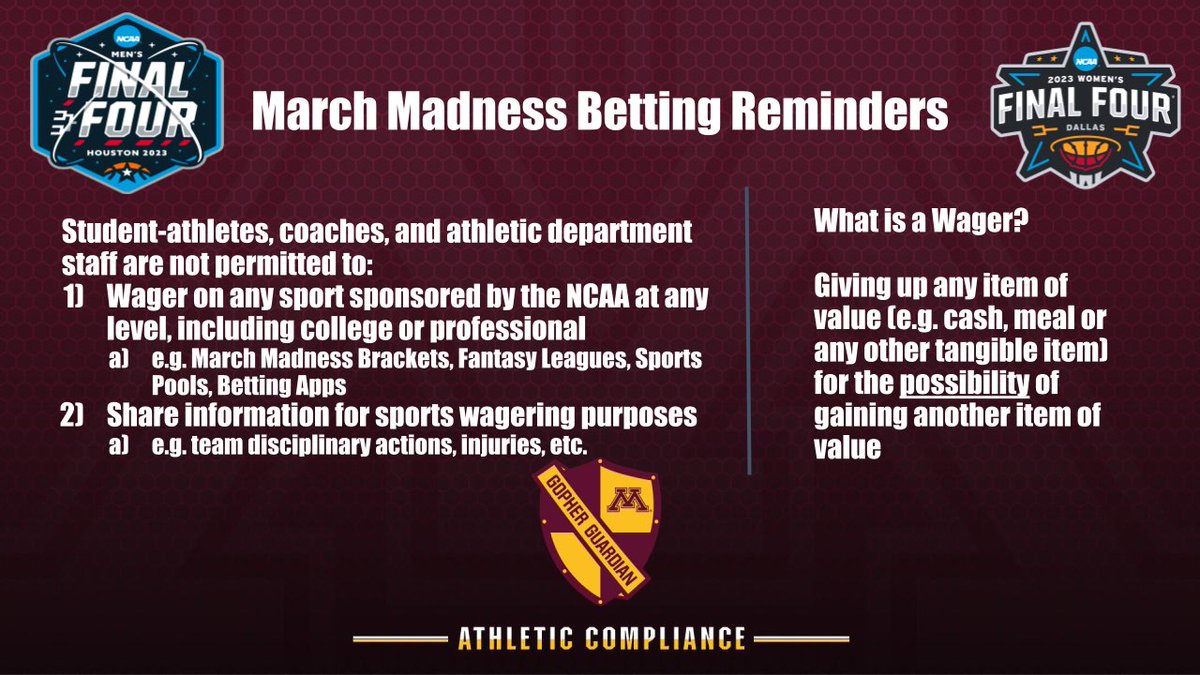 NCAA
MEN'S
FINAL FOUR
HOUSTON 2023

March Madness Betting Reminders

NCAA
2023 WOMEN'S
FINAL FOUR
DALLAS

Student-athletes, coaches, and athletic department staff are not permitted to:
1) Wager on any sport sponsored by the NCAA at any level, including college or professional
a) e.g. March Madness Brackets, Fantasy Leagues, Sports Pools, Betting Apps
2) Share information for sports wagering purposes
a) e.g. team disciplinary actions, injuries, etc.

What is a Wager?

Giving up any item of value (e.g. cash, meal or any other tangible item) for the possibility of gaining another item of value

GOPHER GUARDIAN
M

ATHLETIC COMPLIANCE